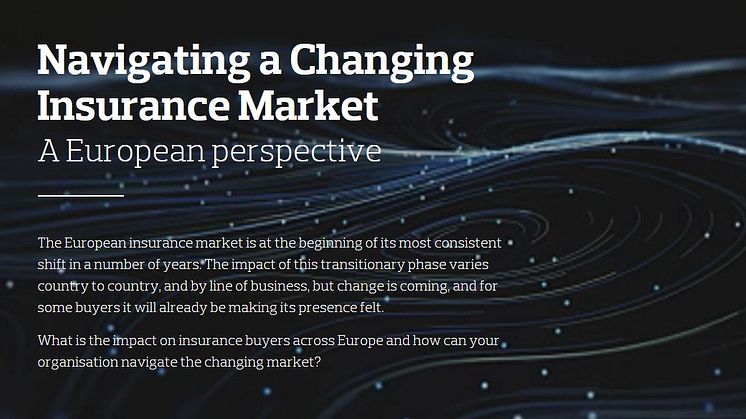 Navigating a Changing Insurance Market
A European perspective

The European insurance market is at the beginning of its most consistent shift in a number of years. The impact of this transitionary phase varies country to country, and by line of business, but change is coming, and for some buyers it will already be making its presence felt.

What is the impact on insurance buyers across Europe and how can your organisation navigate the changing market?